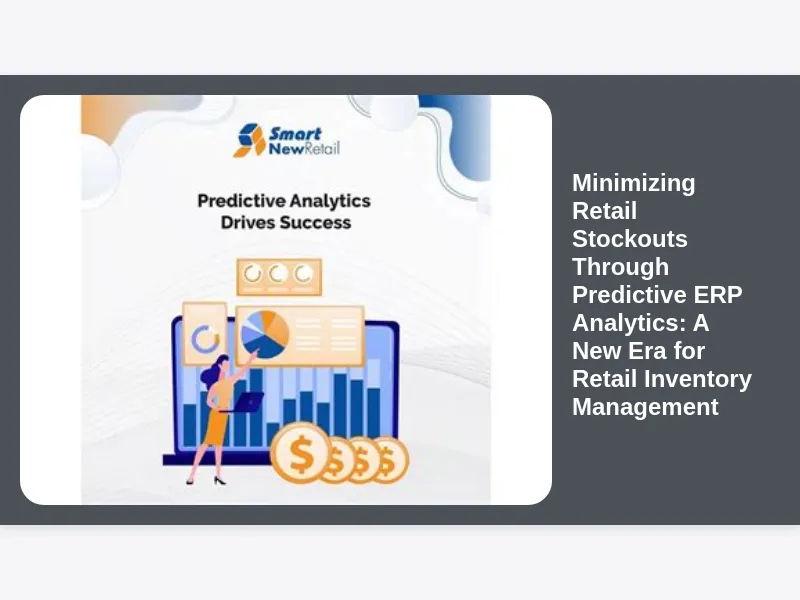 Smart NewRetail

Predictive Analytics Drives Success

$ $ $ $

Minimizing Retail Stockouts Through Predictive ERP Analytics: A New Era for Retail Inventory Management